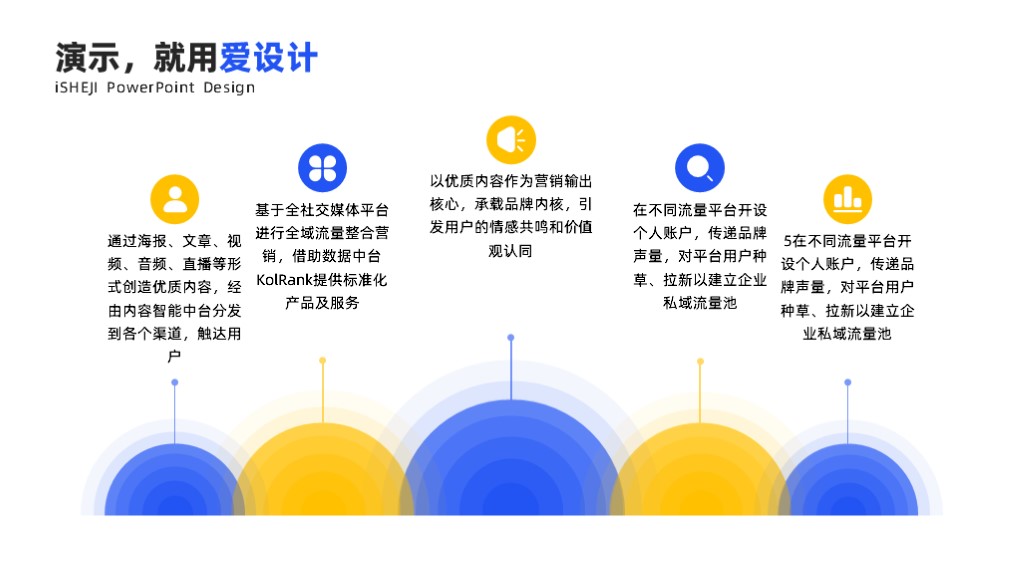 演示，就用爱设计
iSHEJI PowerPoint Design

通过海报、文章、视频、音频、直播等形式创造优质内容，经由内容智能中台分发到各个渠道，触达用户

基于全社交媒体平台进行全域流量整合营销，借助数据中台KolRank提供标准化产品及服务

以优质内容作为营销输出核心，承载品牌内核，引发用户的情感共鸣和价值观认同

在不同流量平台开设个人账户，传递品牌声量，对平台用户种草、拉新以建立企业私域流量池

5在不同流量平台开设个人账户，传递品牌声量，对平台用户种草、拉新以建立企业私域流量池